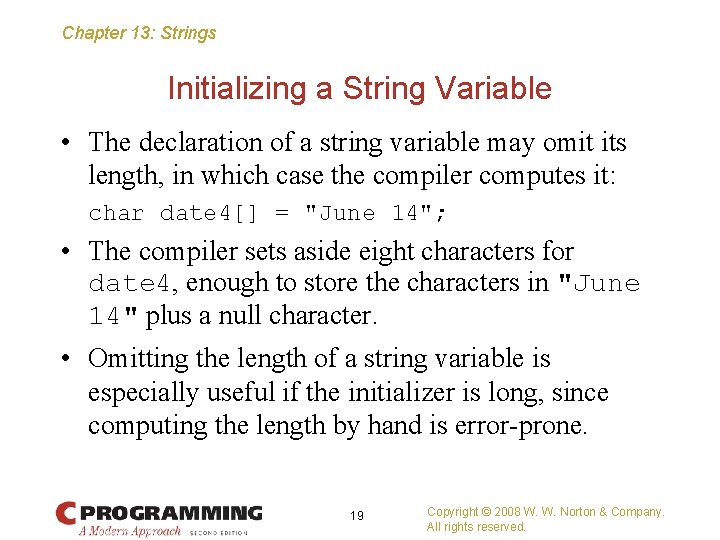 Chapter 13: Strings

Initializing a String Variable

• The declaration of a string variable may omit its length, in which case the compiler computes it:

char date4[] = "June 14";

• The compiler sets aside eight characters for date4, enough to store the characters in "June 14" plus a null character.

• Omitting the length of a string variable is especially useful if the initializer is long, since computing the length by hand is error-prone.

C PROGRAMMING
A Modern Approach SECOND EDITION

19

Copyright © 2008 W. W. Norton & Company.
All rights reserved.